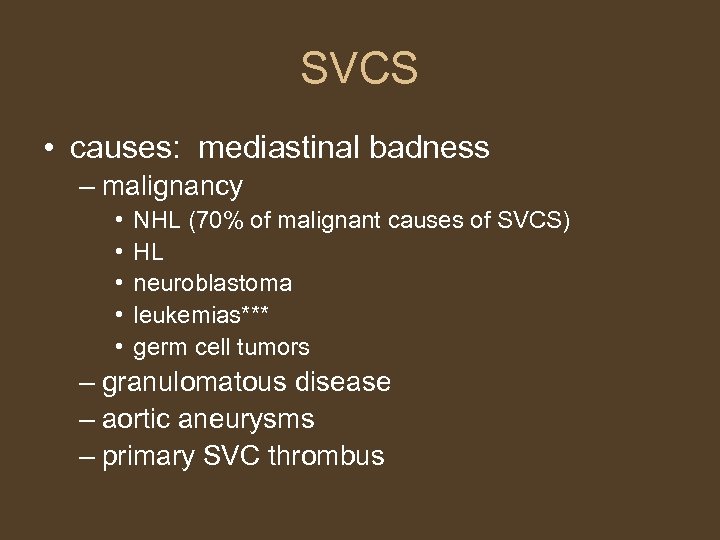 SVCS

• causes: mediastinal badness
– malignancy
• NHL (70% of malignant causes of SVCS)
• HL
• neuroblastoma
• leukemias***
• germ cell tumors
– granulomatous disease
– aortic aneurysms
– primary SVC thrombus